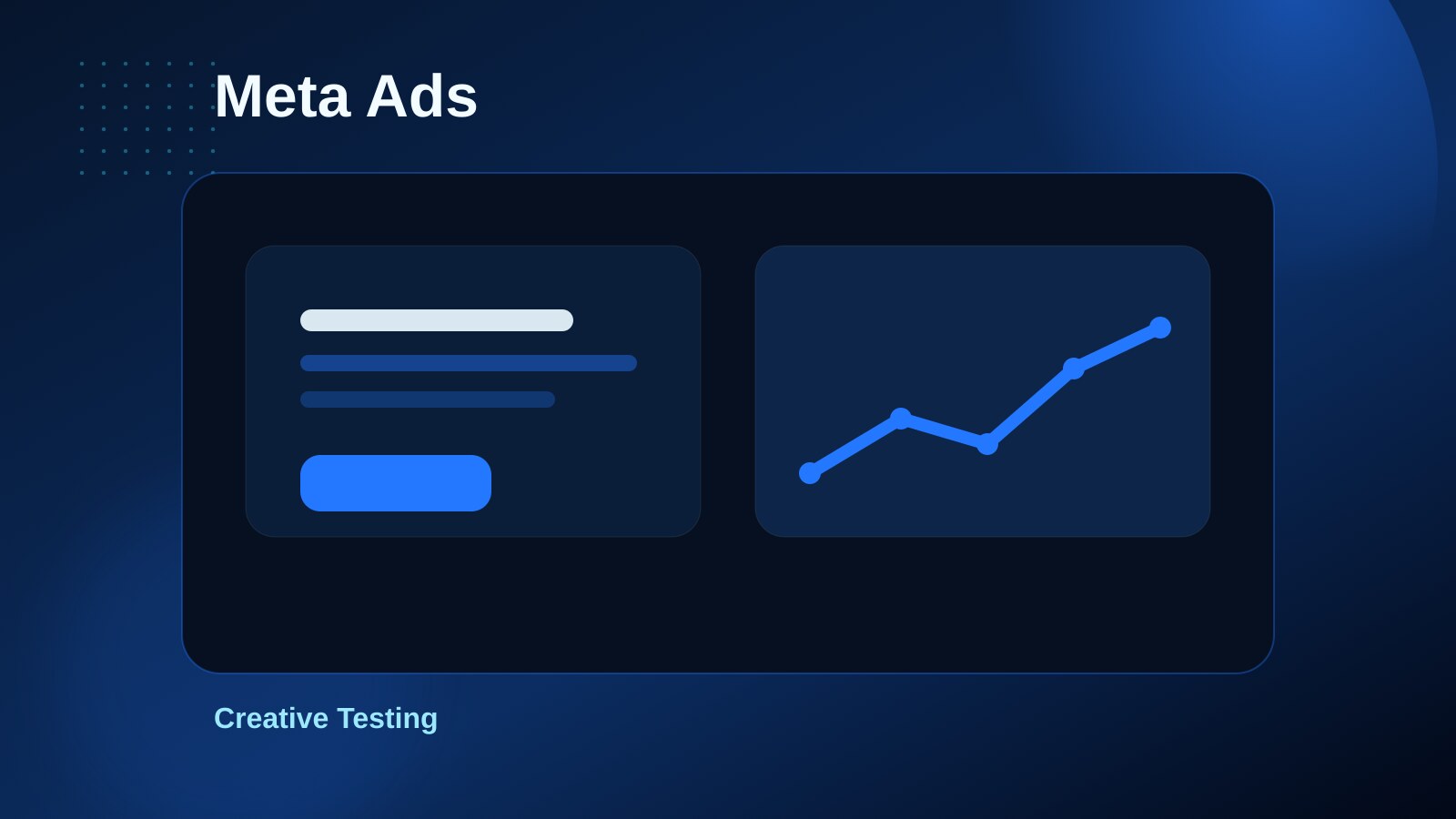 Meta Ads

Creative Testing